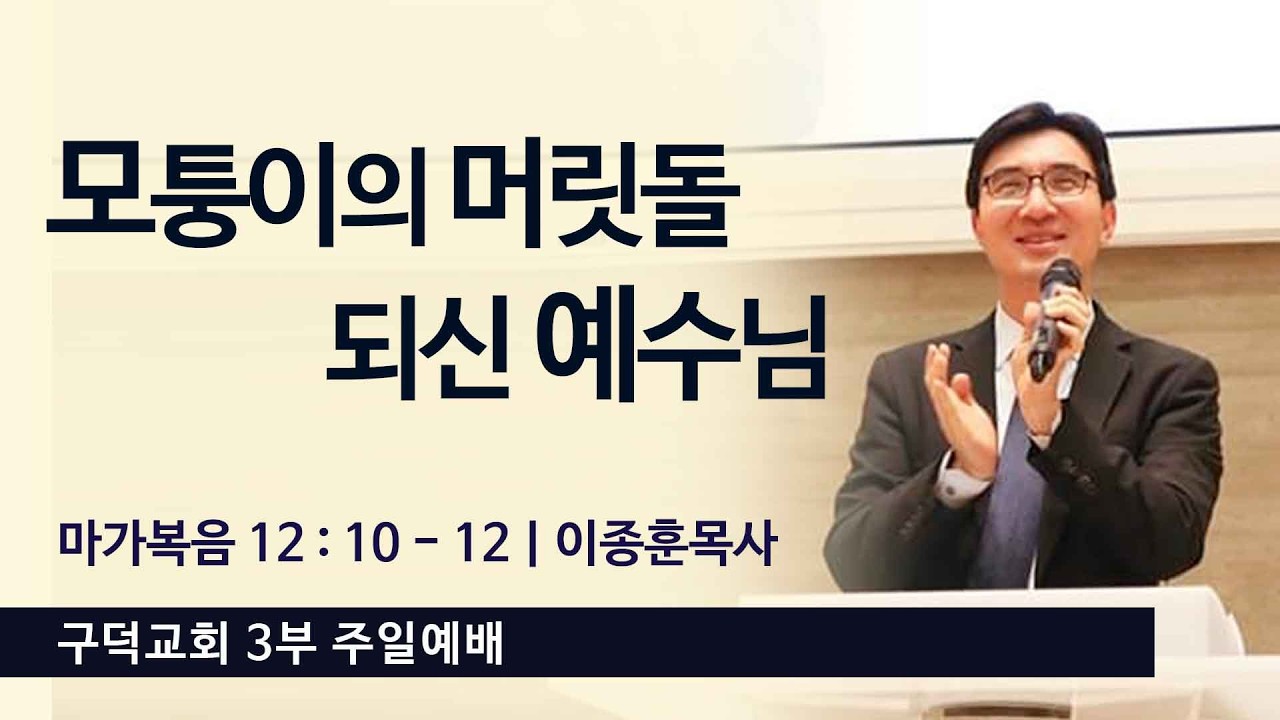 모퉁이의 머릿돌
되신 예수님

마가복음 12 : 10 - 12 | 이종훈목사

구덕교회 3부 주일예배